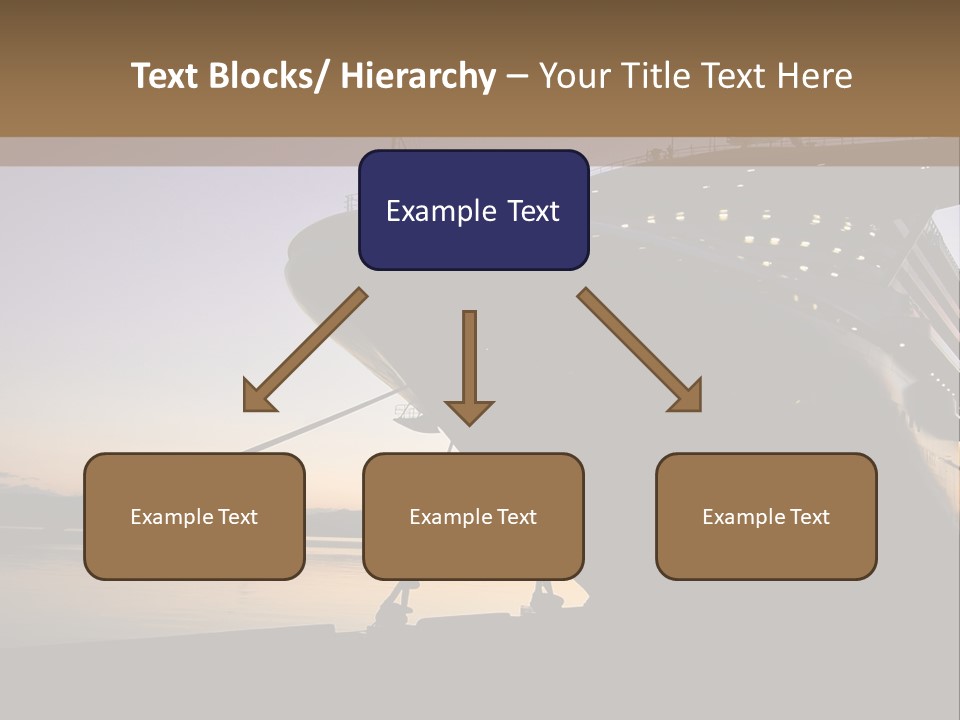 Text Blocks/ Hierarchy – Your Title Text Here

Example Text

Example Text

Example Text

Example Text